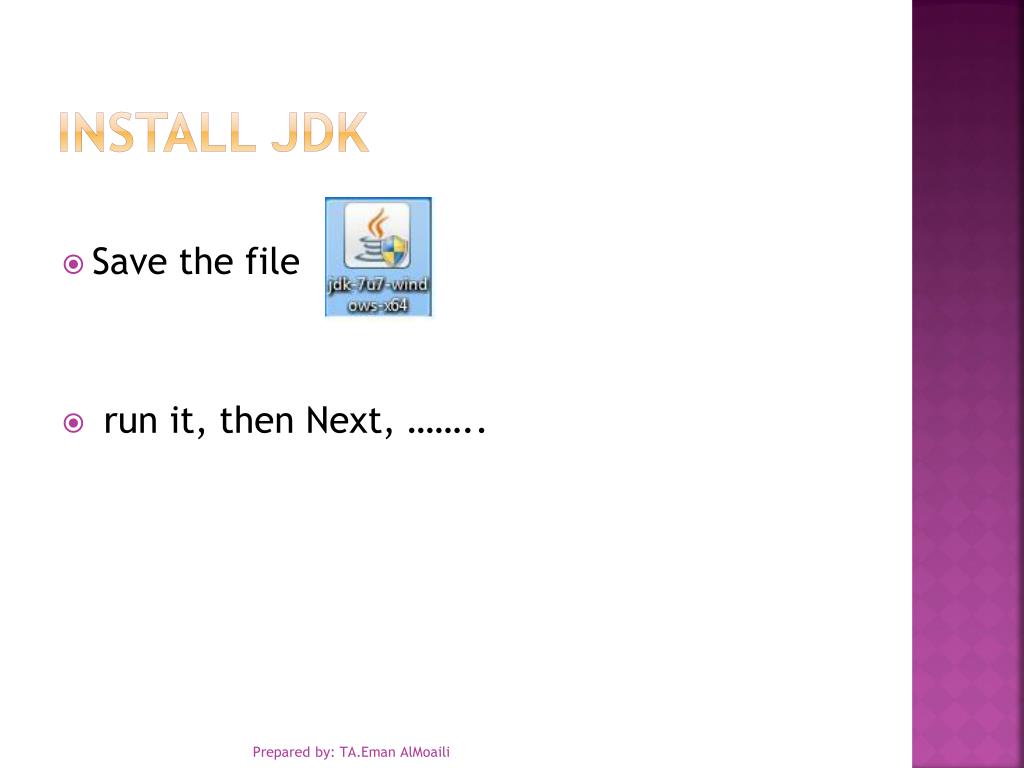 INSTALL JDK

Save the file

jdk-7u7-windows-x64

run it, then Next, ……..

Prepared by: TA.Eman AlMoaili